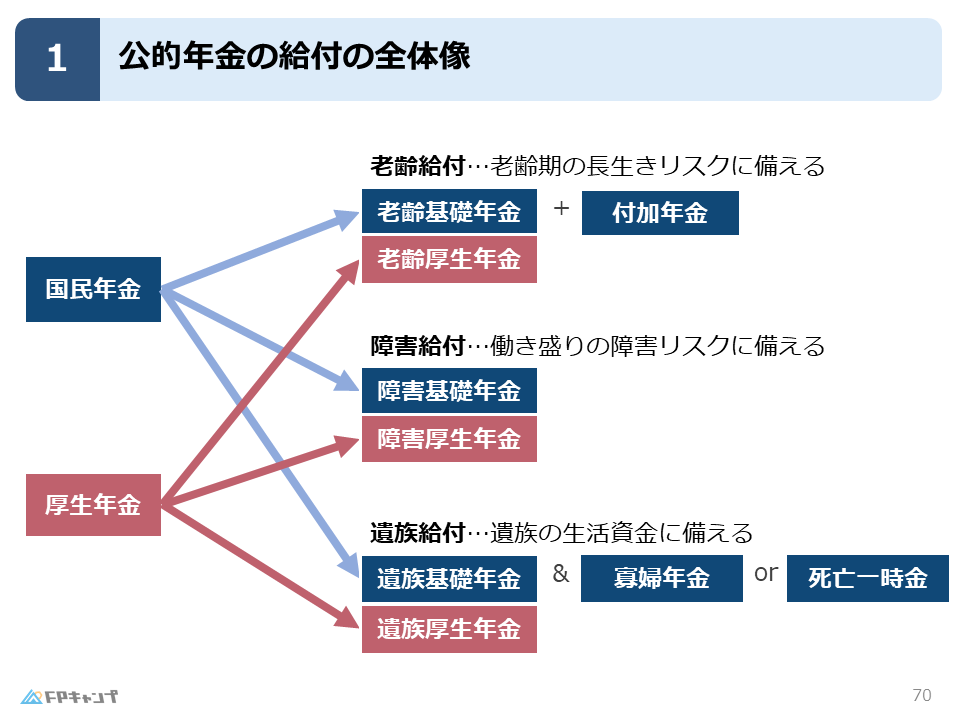 1 公的年金の給付の全体像

国民年金

厚生年金

老齢給付…老齢期の長生きリスクに備える

老齢基礎年金 ＋ 付加年金

老齢厚生年金

障害給付…働き盛りの障害リスクに備える

障害基礎年金

障害厚生年金

遺族給付…遺族の生活資金に備える

遺族基礎年金 & 寡婦年金 or 死亡一時金

遺族厚生年金

FPキャンプ

70